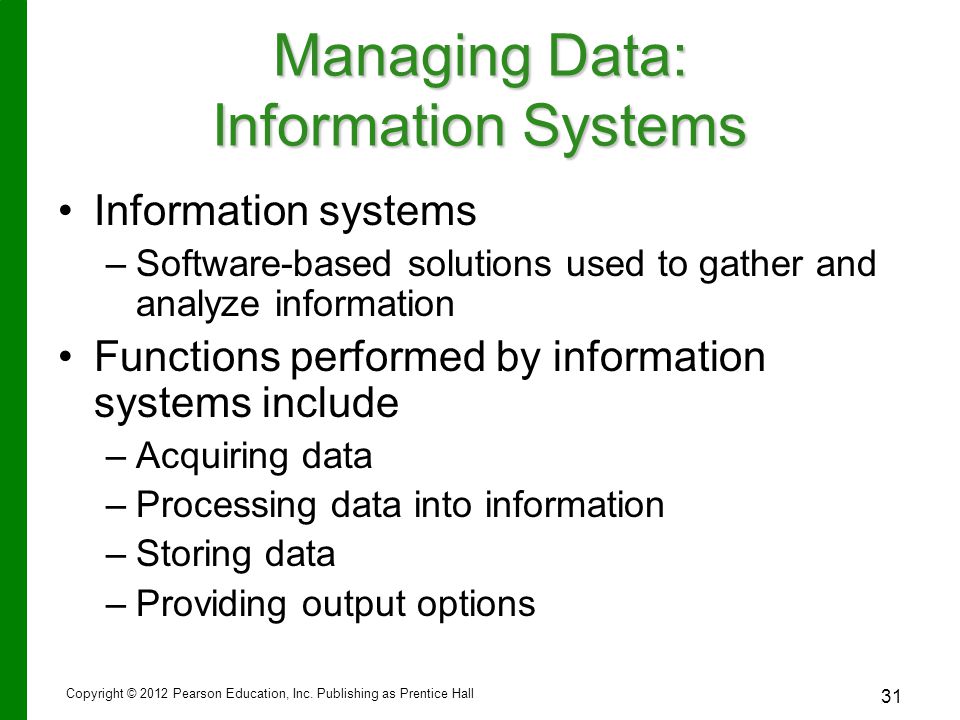 Managing Data:
Information Systems

• Information systems
– Software-based solutions used to gather and analyze information

• Functions performed by information systems include
– Acquiring data
– Processing data into information
– Storing data
– Providing output options

Copyright © 2012 Pearson Education, Inc. Publishing as Prentice Hall

31